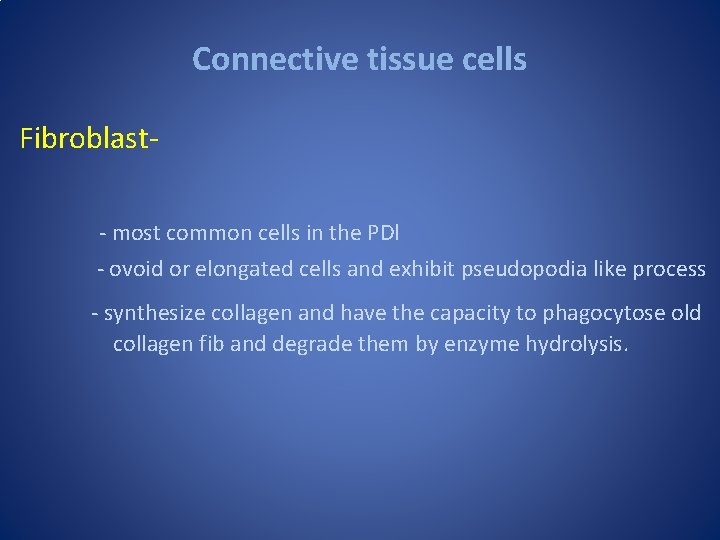 Connective tissue cells

Fibroblast-

- most common cells in the PDl

- ovoid or elongated cells and exhibit pseudopodia like process

- synthesize collagen and have the capacity to phagocytose old collagen fib and degrade them by enzyme hydrolysis.